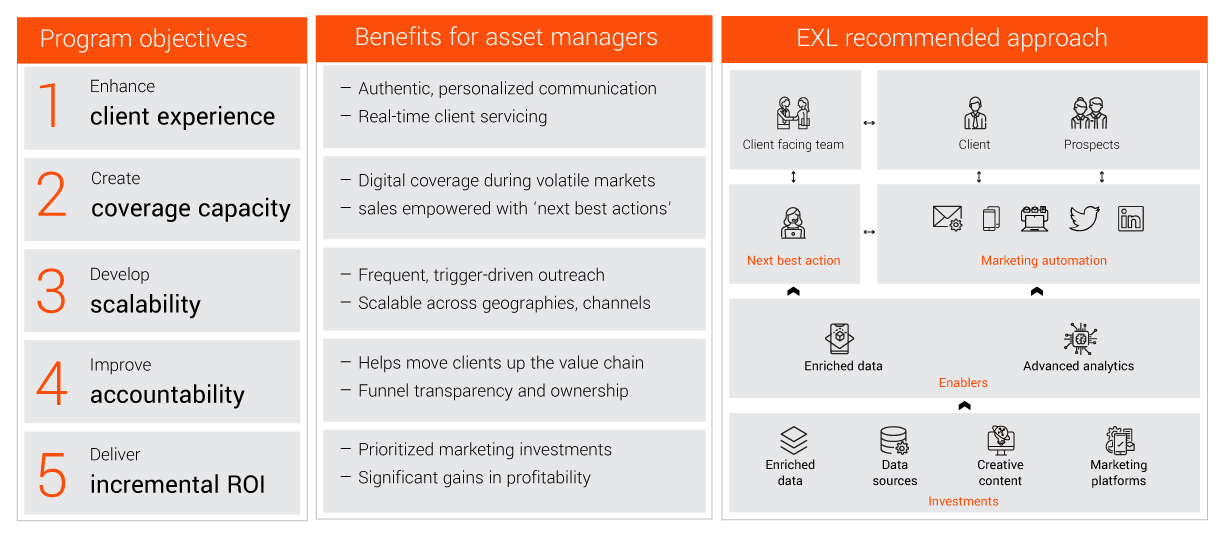 Program objectives

1 Enhance
client experience

2 Create
coverage capacity

3 Develop
scalability

4 Improve
accountability

5 Deliver
incremental ROI

Benefits for asset managers

– Authentic, personalized communication
– Real-time client servicing

– Digital coverage during volatile markets
– sales empowered with 'next best actions'

– Frequent, trigger-driven outreach
– Scalable across geographies, channels

– Helps move clients up the value chain
– Funnel transparency and ownership

– Prioritized marketing investments
– Significant gains in profitability

EXL recommended approach

Client facing team

Client

Prospects

Next best action

Marketing automation

Enriched data

Advanced analytics

Enablers

Enriched data

Data sources

Creative content

Marketing platforms

Investments